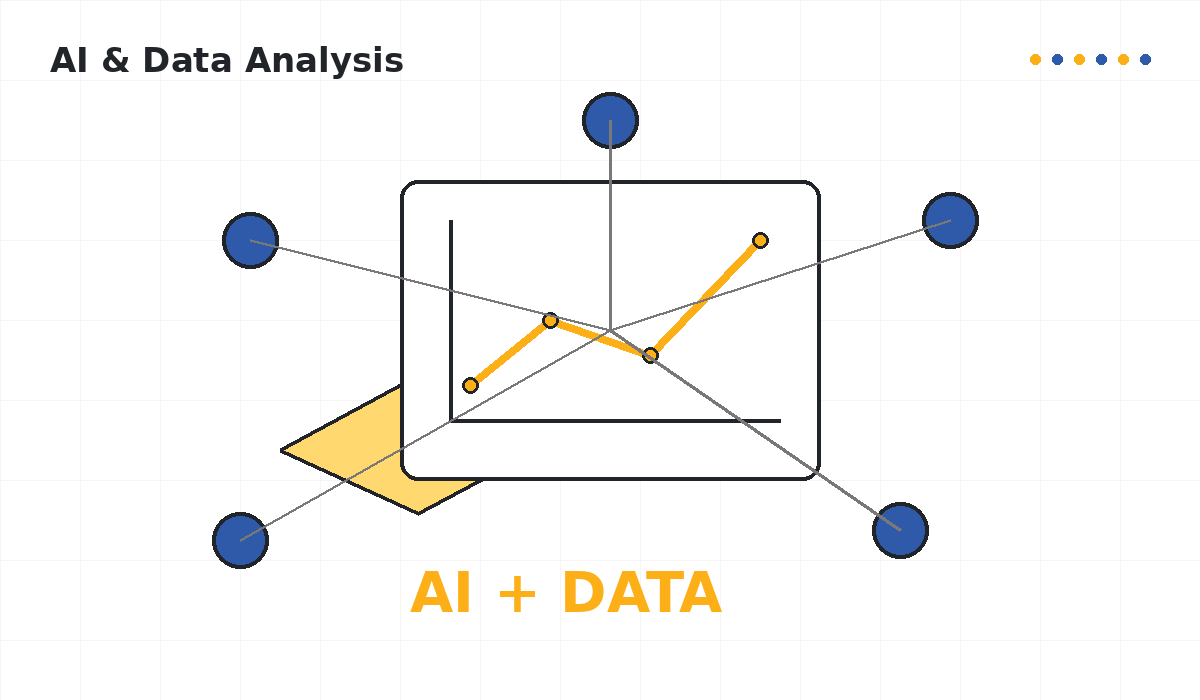 AI & Data Analysis

AI + DATA